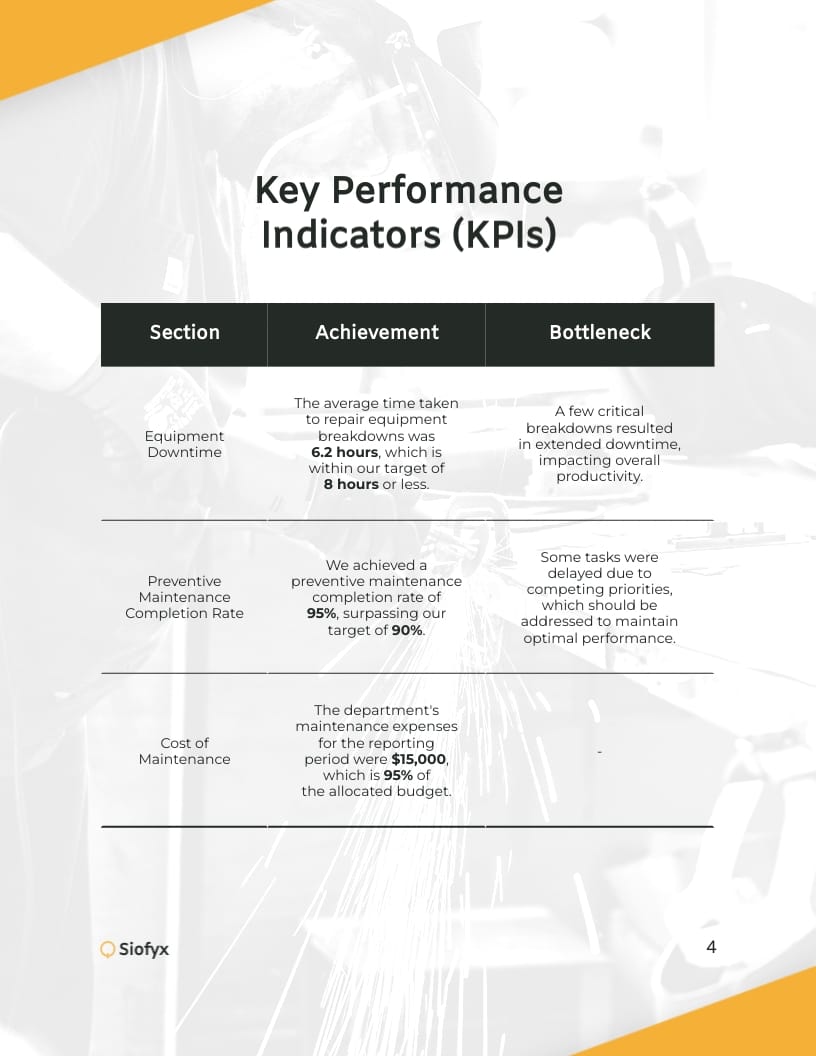 Key Performance Indicators (KPIs)

| Section | Achievement | Bottleneck |
|---|---|---|
| Equipment Downtime | The average time taken to repair equipment breakdowns was **6.2 hours**, which is within our target of **8 hours** or less. | A few critical breakdowns resulted in extended downtime, impacting overall productivity. |
| Preventive Maintenance Completion Rate | We achieved a preventive maintenance completion rate of **95%**, surpassing our target of **90%**. | Some tasks were delayed due to competing priorities, which should be addressed to maintain optimal performance. |
| Cost of Maintenance | The department's maintenance expenses for the reporting period were **$15,000**, which is **95%** of the allocated budget. | - |

Siofyx

4